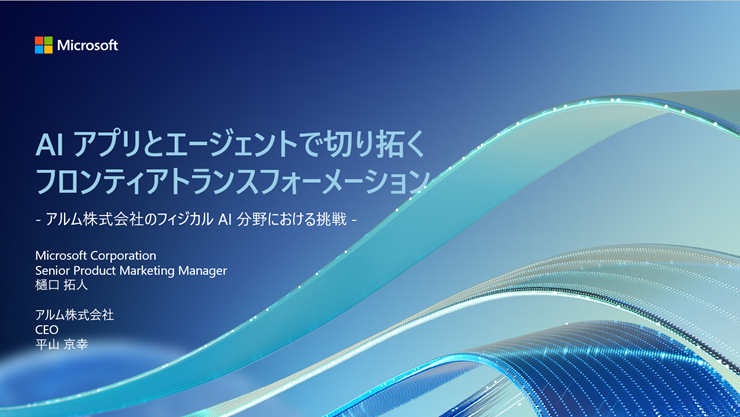 Microsoft

AI アプリとエージェントで切り拓く
フロンティアトランスフォーメーション

- アルム株式会社のフィジカル AI 分野における挑戦 -

Microsoft Corporation
Senior Product Marketing Manager
樋口 拓人

アルム株式会社
CEO
平山 京幸